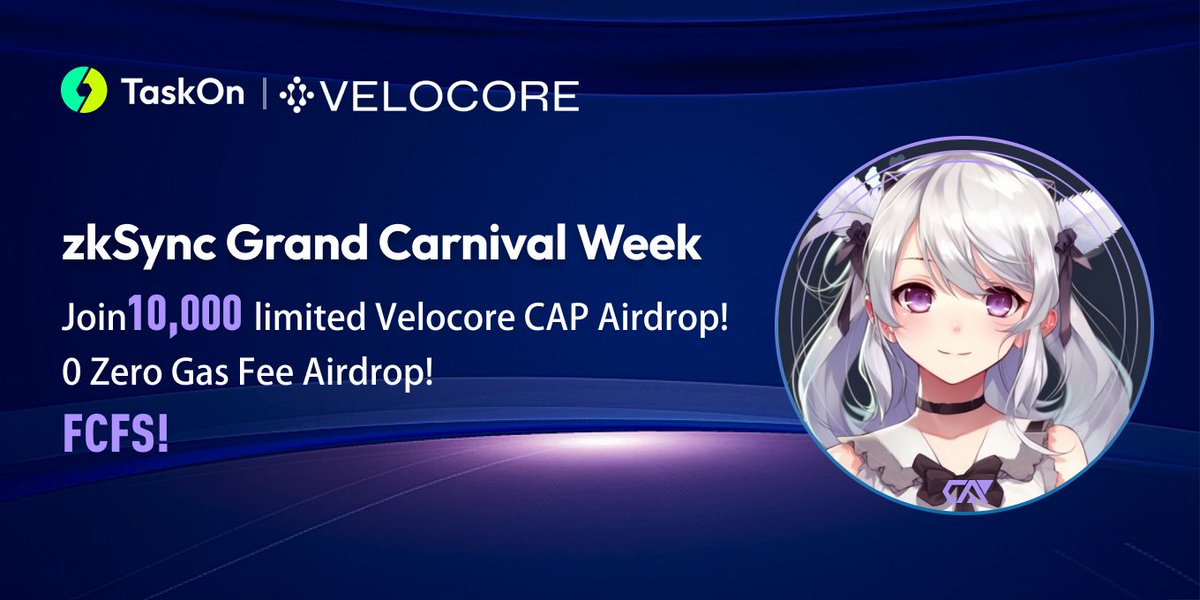 TaskOn | VELOCORE

zkSync Grand Carnival Week

Join10,000 limited Velocore CAP Airdrop!
0 Zero Gas Fee Airdrop!
FCFS!

CAP